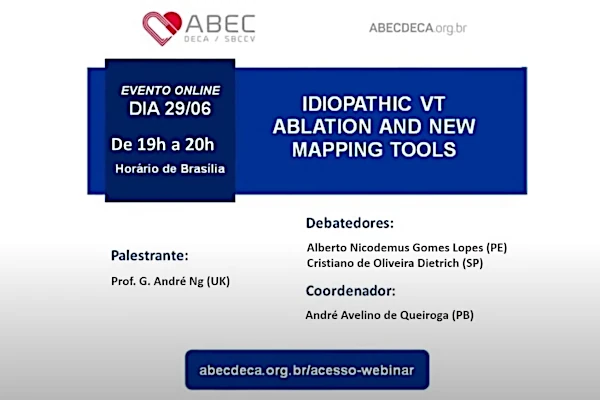 ABEC
DECA / SBCCV

ABECDECA.org.br

EVENTO ONLINE
DIA 29/06
De 19h a 20h
Horário de Brasília

IDIOPATHIC VT ABLATION AND NEW MAPPING TOOLS

Palestrante:
Prof. G. André Ng (UK)

Debatedores:
Alberto Nicodemus Gomes Lopes (PE)
Cristiano de Oliveira Dietrich (SP)

Coordenador:
André Avelino de Queiroga (PB)

abecdeca.org.br/acesso-webinar